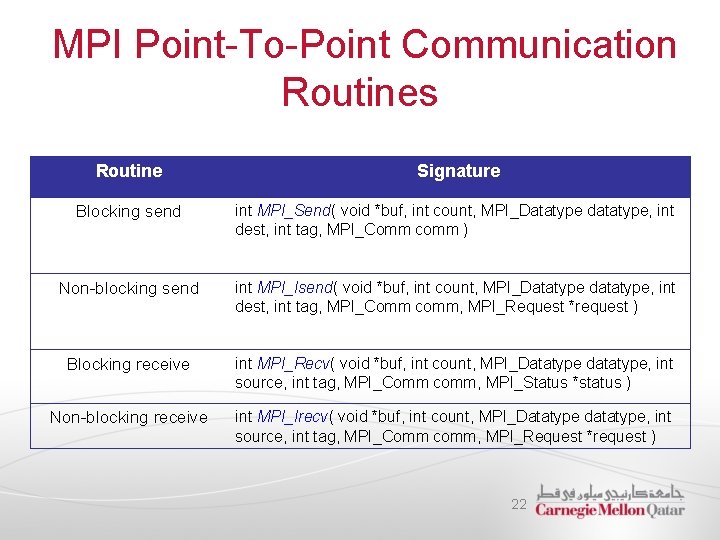 MPI Point-To-Point Communication Routines

| Routine | Signature |
|---|---|
| Blocking send | int MPI_Send( void *buf, int count, MPI_Datatype datatype, int dest, int tag, MPI_Comm comm ) |
| Non-blocking send | int MPI_Isend( void *buf, int count, MPI_Datatype datatype, int dest, int tag, MPI_Comm comm, MPI_Request *request ) |
| Blocking receive | int MPI_Recv( void *buf, int count, MPI_Datatype datatype, int source, int tag, MPI_Comm comm, MPI_Status *status ) |
| Non-blocking receive | int MPI_Irecv( void *buf, int count, MPI_Datatype datatype, int source, int tag, MPI_Comm comm, MPI_Request *request ) |

22

جامعة كارنيجي ميلون في قطر
Carnegie Mellon Qatar